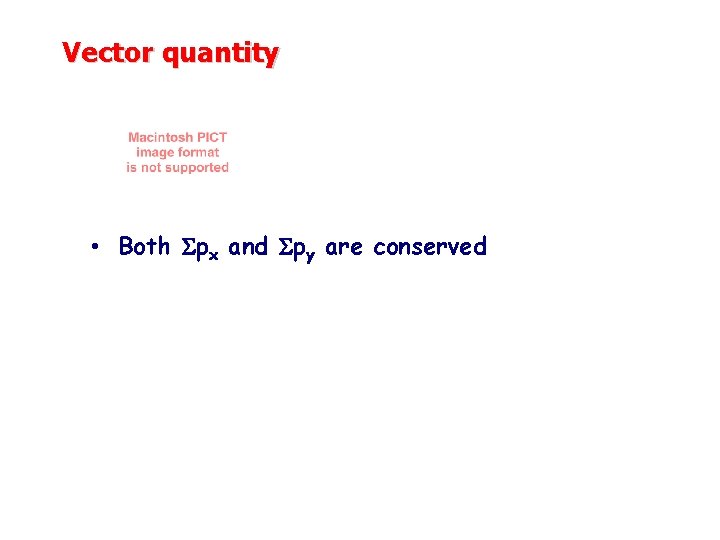 Vector quantity

Macintosh PICT image format is not supported

• Both $\Sigma p_x$ and $\Sigma p_y$ are conserved